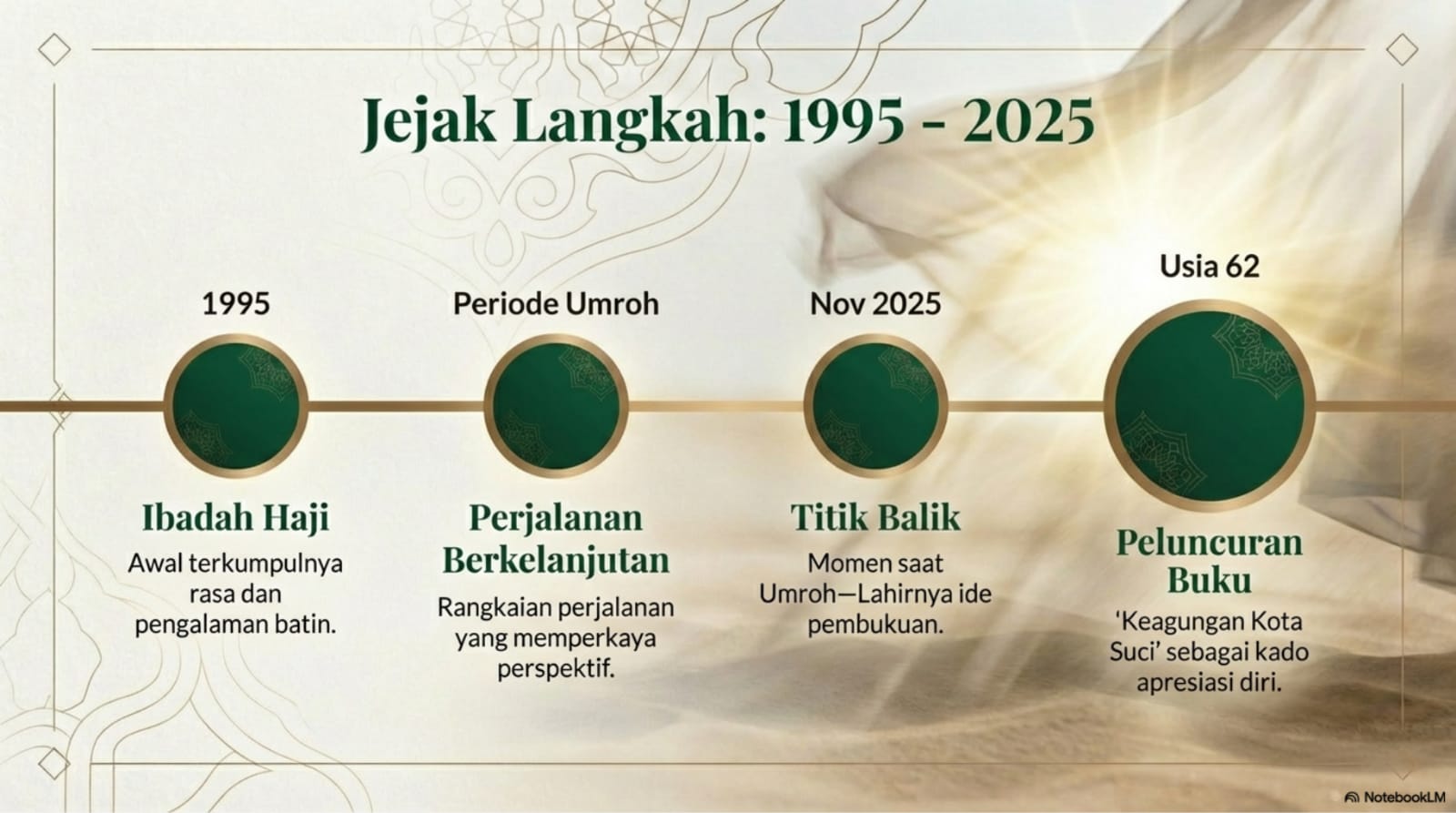 Jejak Langkah: 1995 - 2025

1995

Ibadah Haji

Awal terkumpulnya rasa dan pengalaman batin.

Periode Umroh

Perjalanan Berkelanjutan

Rangkaian perjalanan yang memperkaya perspektif.

Nov 2025

Titik Balik

Momen saat Umroh—Lahirnya ide pembukuan.

Usia 62

Peluncuran Buku

'Keagungan Kota Suci' sebagai kado apresiasi diri.

NotebookLM